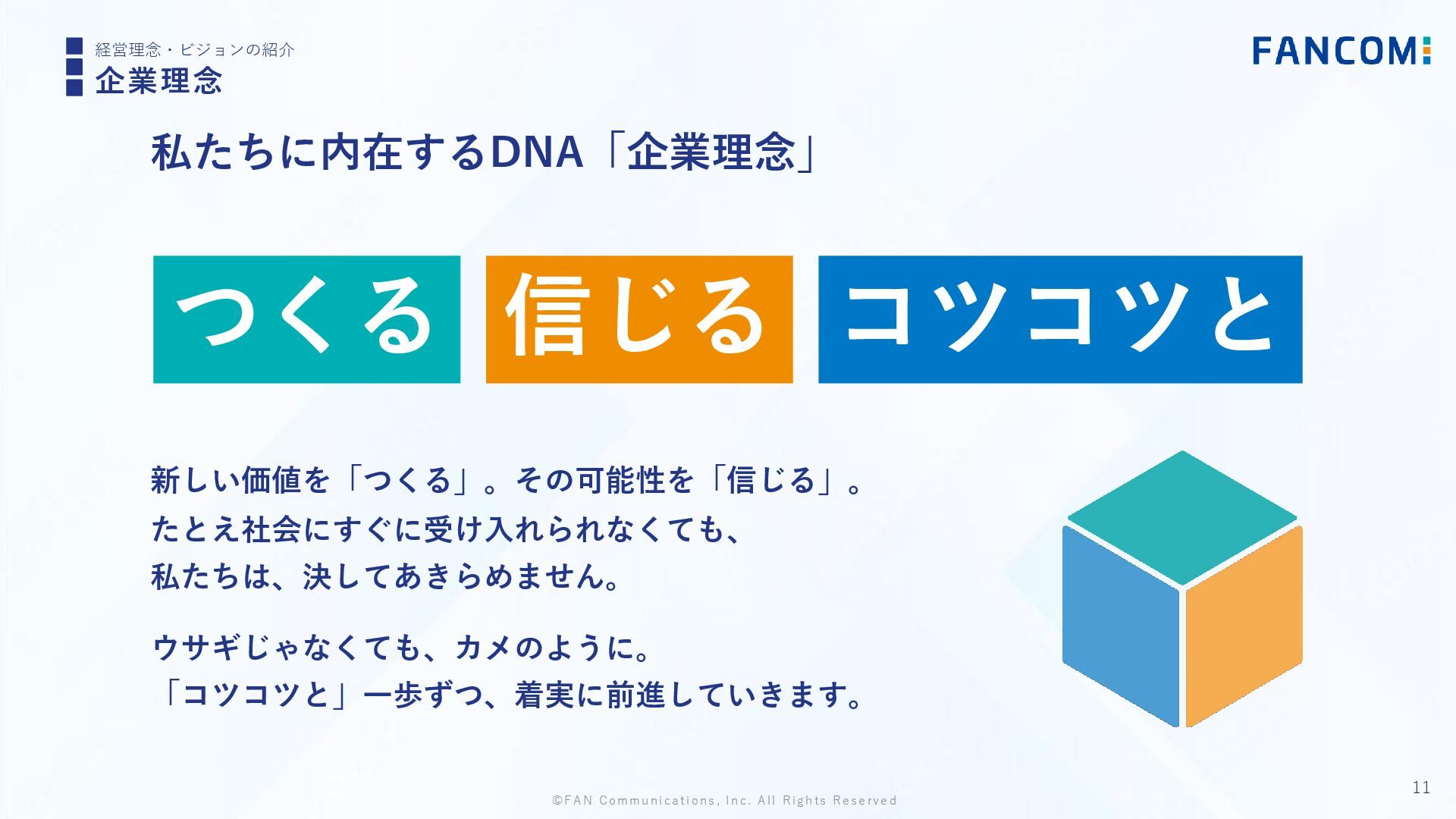 経営理念・ビジョンの紹介
企業理念

FANCOM

私たちに内在するDNA「企業理念」

つくる

信じる

コツコツと

新しい価値を「つくる」。その可能性を「信じる」。
たとえ社会にすぐに受け入れられなくても、
私たちは、決してあきらめません。

ウサギじゃなくても、カメのように。
「コツコツと」一歩ずつ、着実に前進していきます。

©FAN Communications, Inc. All Rights Reserved

11